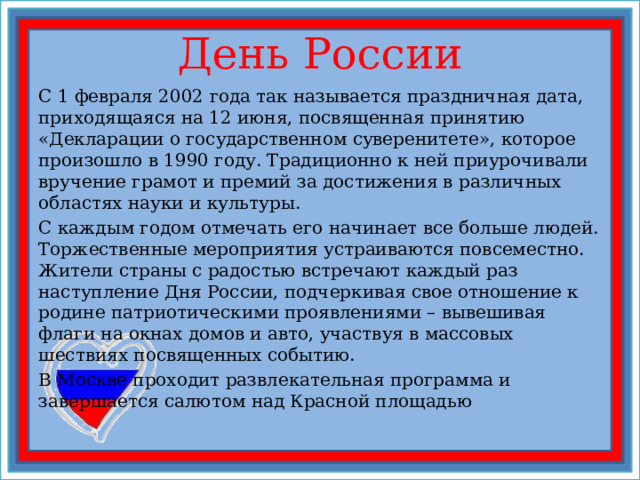 День России

С 1 февраля 2002 года так называется праздничная дата, приходящаяся на 12 июня, посвященная принятию «Декларации о государственном суверенитете», которое произошло в 1990 году. Традиционно к ней приурочивали вручение грамот и премий за достижения в различных областях науки и культуры.

С каждым годом отмечать его начинает все больше людей. Торжественные мероприятия устраиваются повсеместно. Жители страны с радостью встречают каждый раз наступление Дня России, подчеркивая свое отношение к родине патриотическими проявлениями – вывешивая флаги на окнах домов и авто, участвуя в массовых шествиях посвященных событию.

В Москве проходит развлекательная программа и завершается салютом над Красной площадью